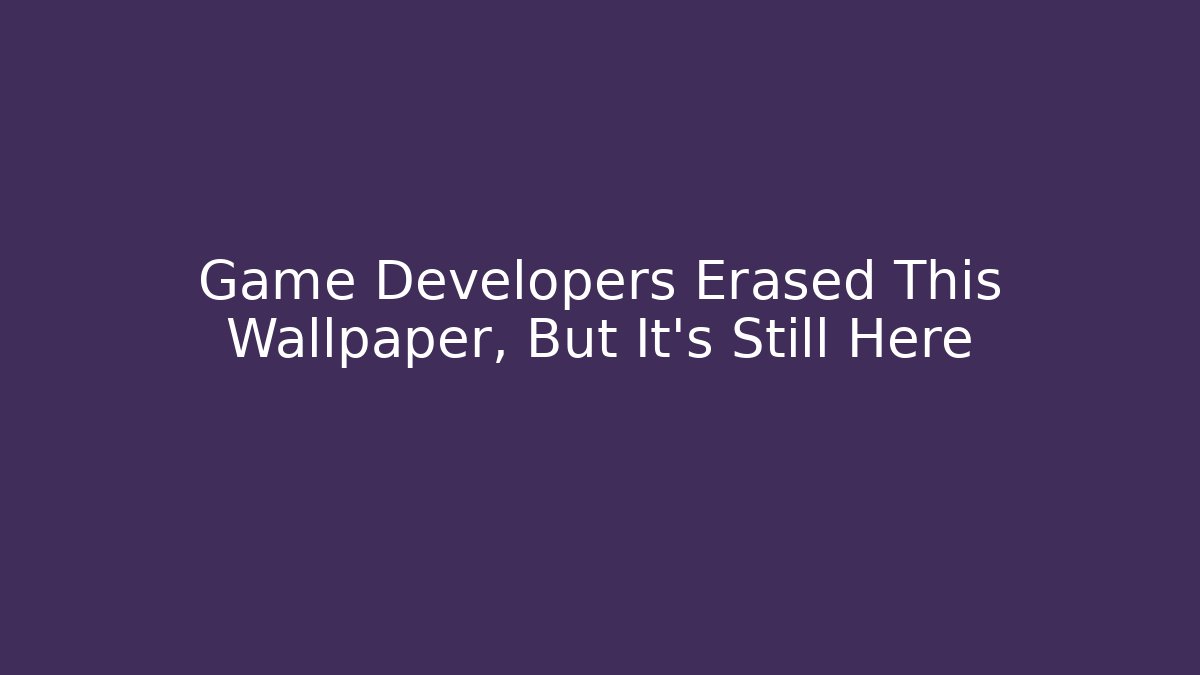 Game Developers Erased This Wallpaper, But It's Still Here